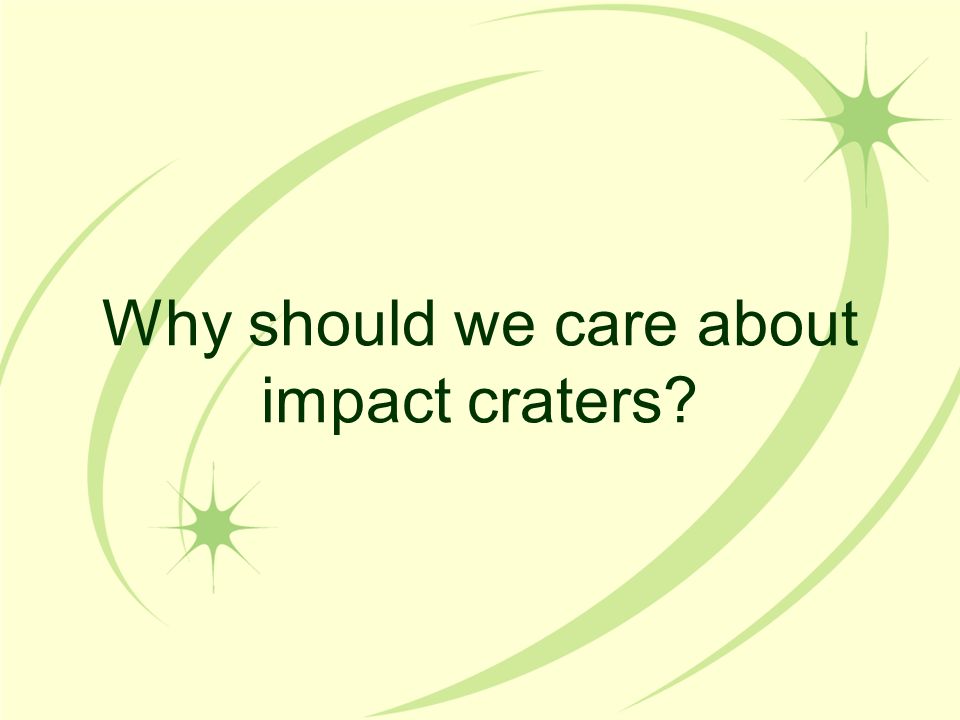 Why should we care about impact craters?